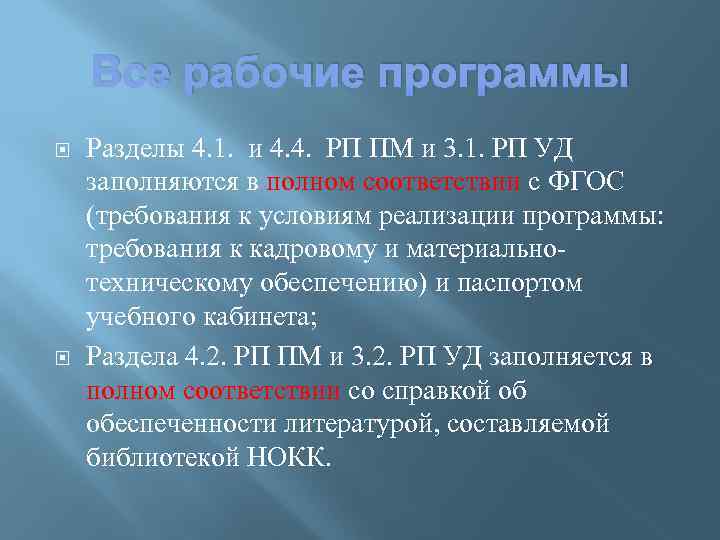 Все рабочие программы

Разделы 4.1. и 4.4. РП ПМ и 3.1. РП УД заполняются в полном соответствии с ФГОС (требования к условиям реализации программы: требования к кадровому и материально-техническому обеспечению) и паспортом учебного кабинета;

Раздела 4.2. РП ПМ и 3.2. РП УД заполняется в полном соответствии со справкой об обеспеченности литературой, составляемой библиотекой НОКК.